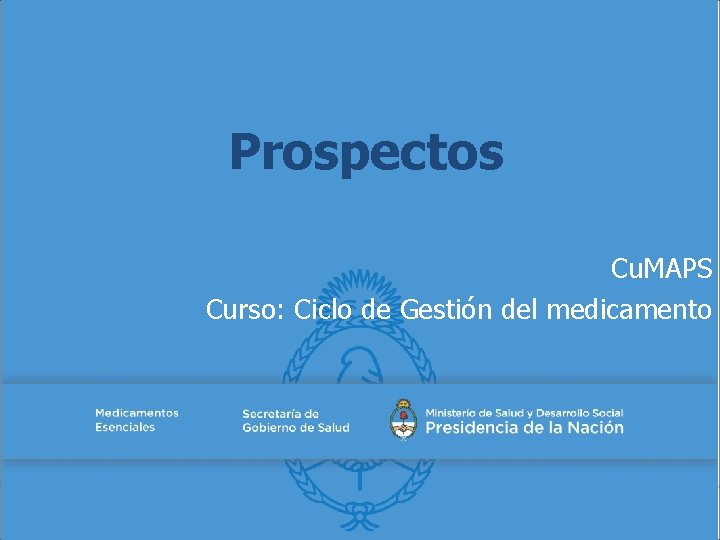 Prospectos

CuMAPS

Curso: Ciclo de Gestión del medicamento

Medicamentos
Esenciales

Secretaría de
Gobierno de Salud

Ministerio de Salud y Desarrollo Social
Presidencia de la Nación